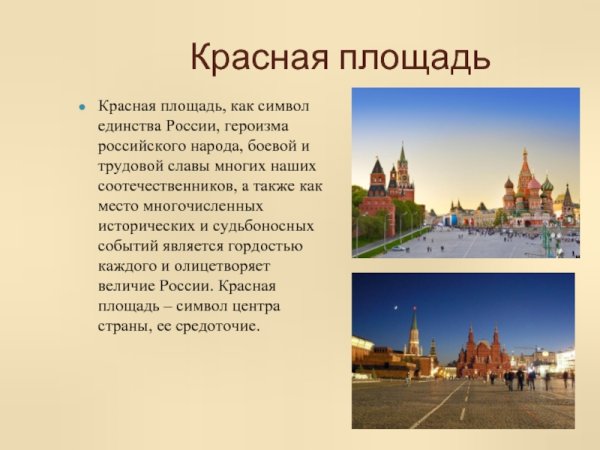 Красная площадь

Красная площадь, как символ единства России, героизма российского народа, боевой и трудовой славы многих наших соотечественников, а также как место многочисленных исторических и судьбоносных событий является гордостью каждого и олицетворяет величие России. Красная площадь – символ центра страны, ее средоточие.